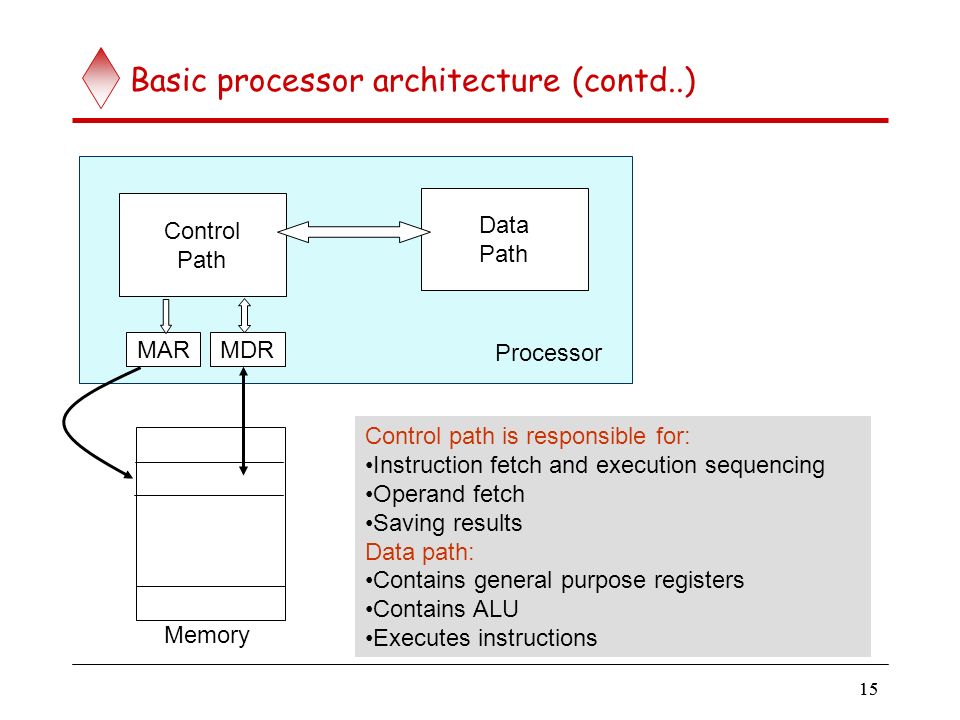 Basic processor architecture (contd..)

Control Path

Data Path

MAR

MDR

Processor

Memory

Control path is responsible for:
•Instruction fetch and execution sequencing
•Operand fetch
•Saving results
Data path:
•Contains general purpose registers
•Contains ALU
•Executes instructions

15